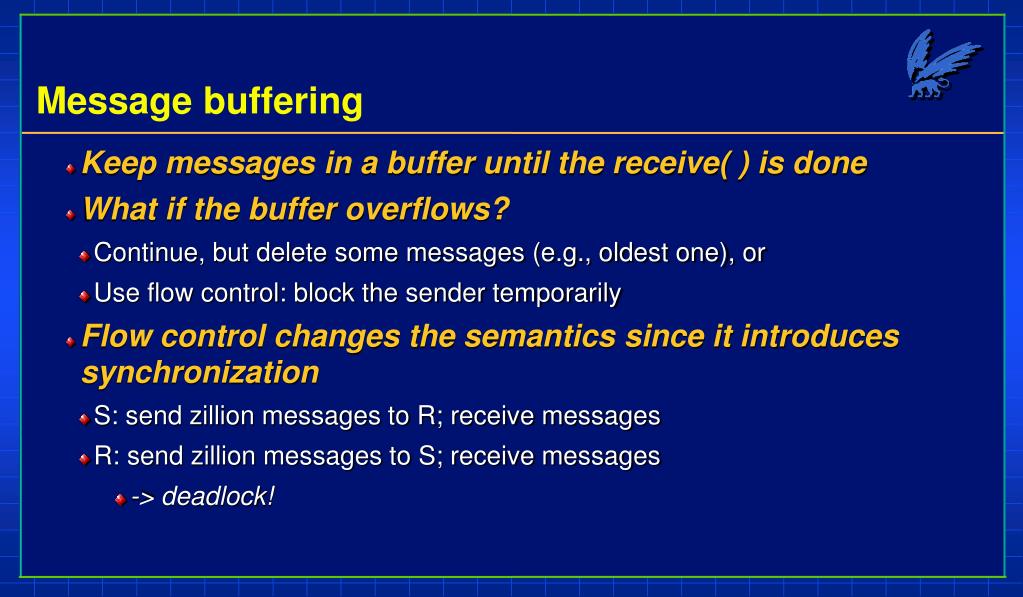 Message buffering

Keep messages in a buffer until the receive( ) is done

What if the buffer overflows?

Continue, but delete some messages (e.g., oldest one), or

Use flow control: block the sender temporarily

Flow control changes the semantics since it introduces synchronization

S: send zillion messages to R; receive messages

R: send zillion messages to S; receive messages

-> deadlock!